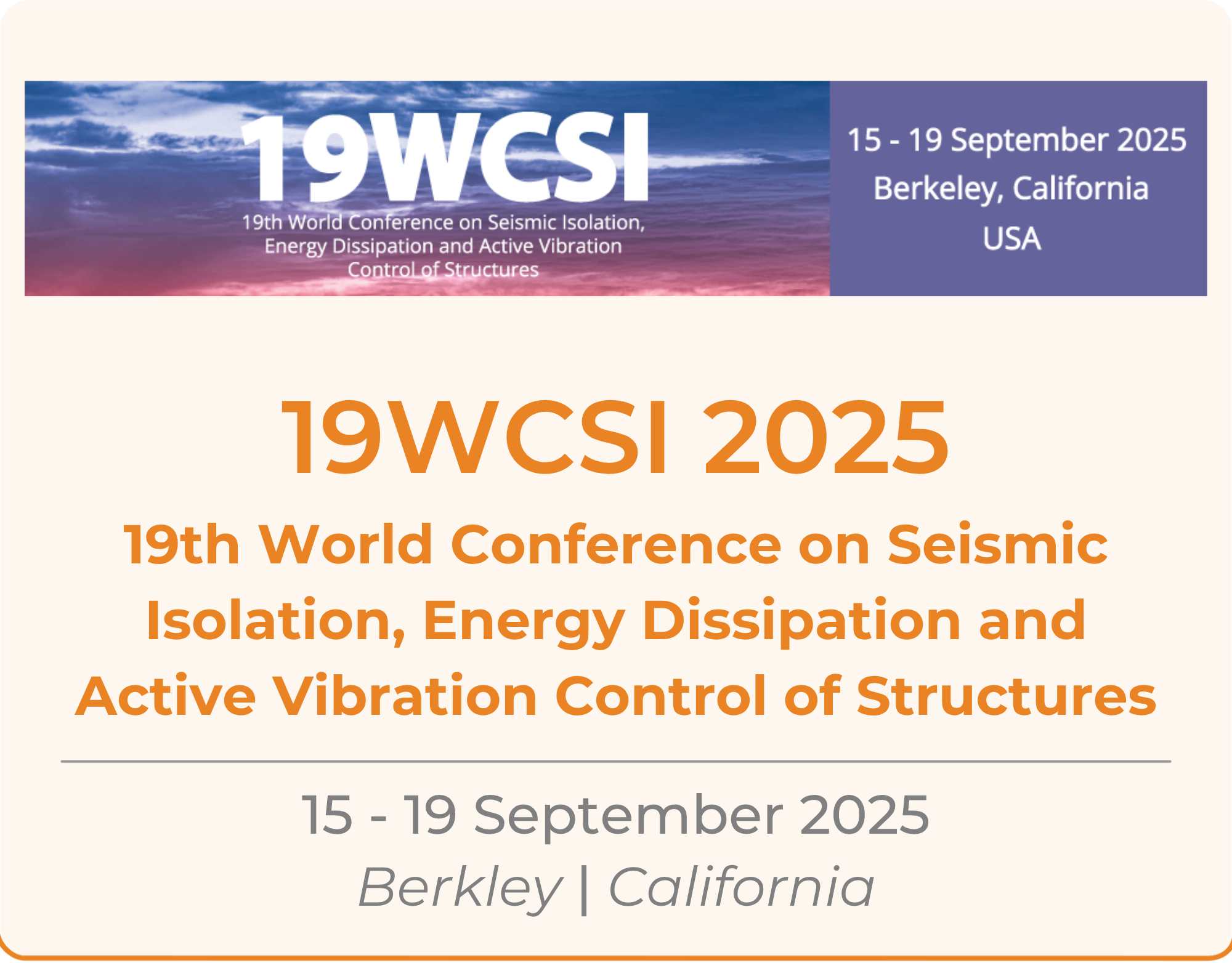 19WCSI
19th World Conference on Seismic Isolation, Energy Dissipation and Active Vibration Control of Structures

15 - 19 September 2025
Berkeley, California
USA

19WCSI 2025

19th World Conference on Seismic Isolation, Energy Dissipation and Active Vibration Control of Structures

15 - 19 September 2025
Berkley | California